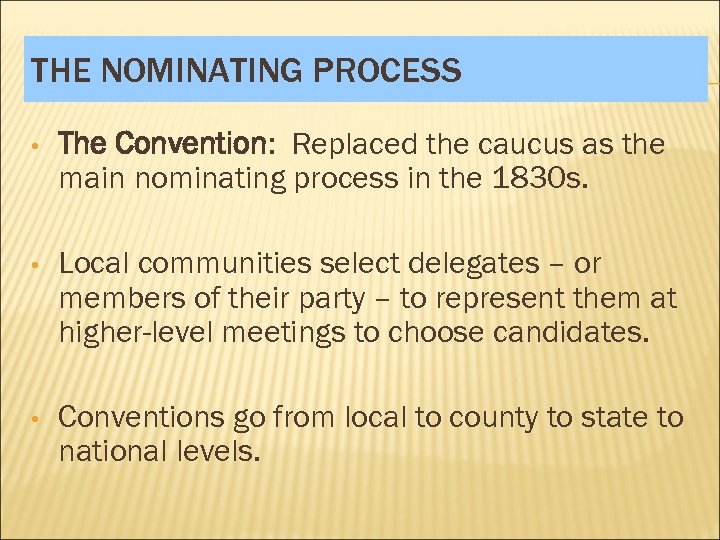 THE NOMINATING PROCESS

• The Convention: Replaced the caucus as the main nominating process in the 1830s.

• Local communities select delegates – or members of their party – to represent them at higher-level meetings to choose candidates.

• Conventions go from local to county to state to national levels.